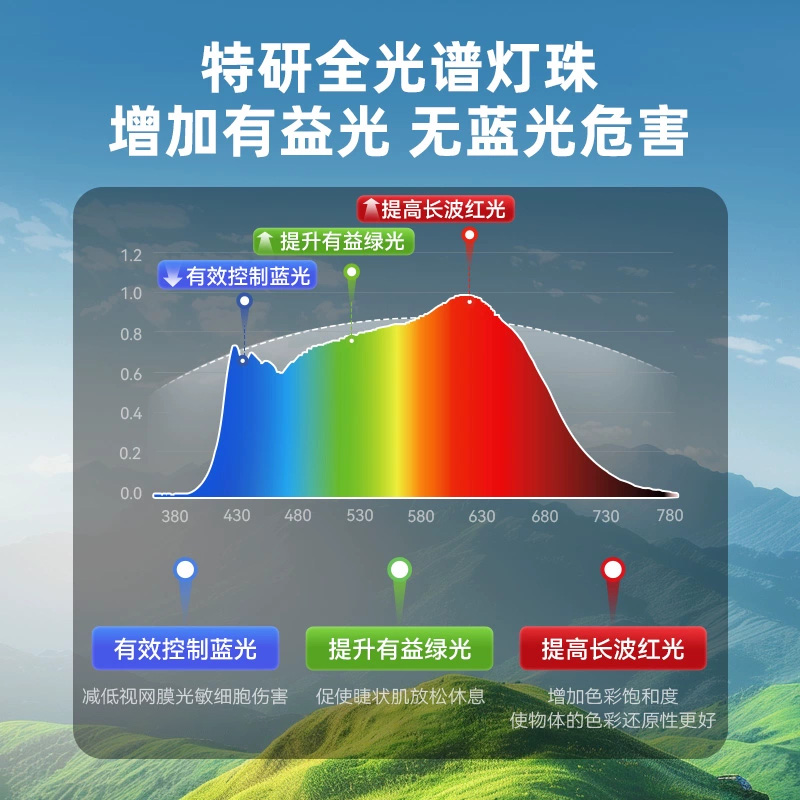 特研全光谱灯珠
增加有益光 无蓝光危害

提高长波红光
提升有益绿光
有效控制蓝光

1.2
1.0
0.8
0.6
0.4
0.2
0.0

380 430 480 530 580 630 680 730 780

有效控制蓝光
减低视网膜光敏细胞伤害

提升有益绿光
促使睫状肌放松休息

提高长波红光
增加色彩饱和度
使物体的色彩还原性更好